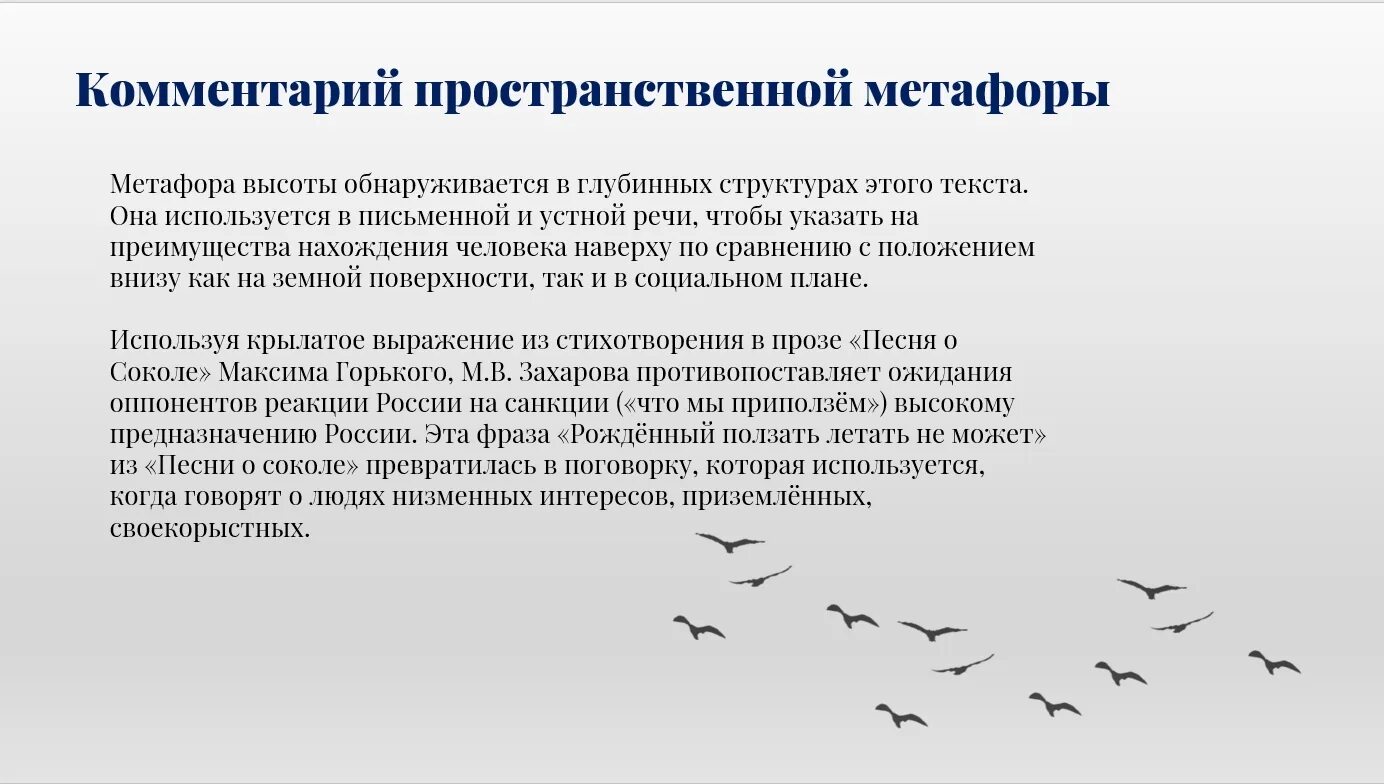 Комментарий пространственной метафоры

Метафора высоты обнаруживается в глубинных структурах этого текста. Она используется в письменной и устной речи, чтобы указать на преимущества нахождения человека наверху по сравнению с положением внизу как на земной поверхности, так и в социальном плане.

Используя крылатое выражение из стихотворения в прозе «Песня о Соколе» Максима Горького, М.В. Захарова противопоставляет ожидания оппонентов реакции России на санкции («что мы приползём») высокому предназначению России. Эта фраза «Рождённый ползать летать не может» из «Песни о соколе» превратилась в поговорку, которая используется, когда говорят о людях низменных интересов, приземлённых, своекорыстных.